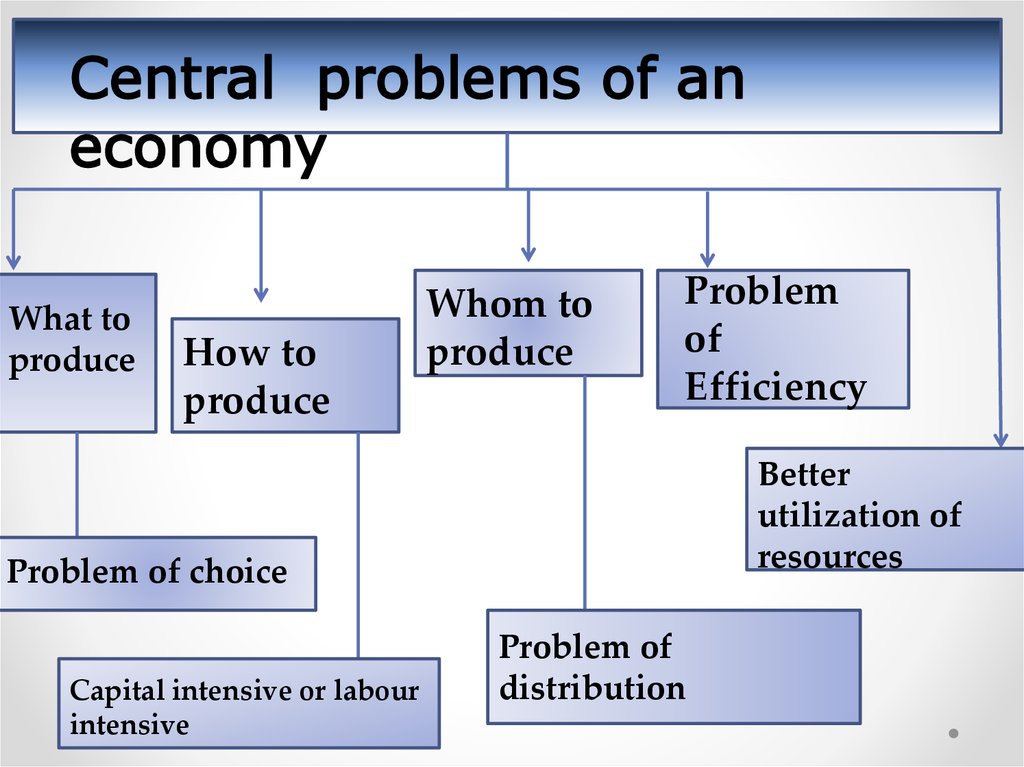 Central problems of an economy

What to produce

How to produce

Whom to produce

Problem of Efficiency

Better utilization of resources

Problem of choice

Capital intensive or labour intensive

Problem of distribution